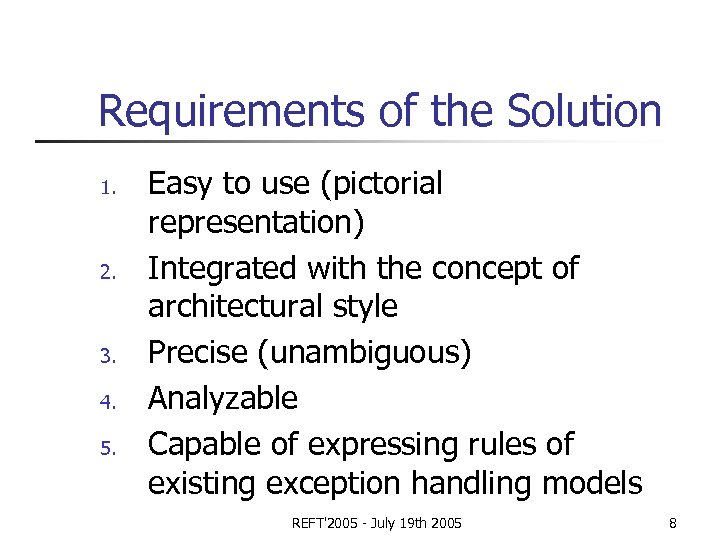 Requirements of the Solution

1. Easy to use (pictorial representation)
2. Integrated with the concept of architectural style
3. Precise (unambiguous)
4. Analyzable
5. Capable of expressing rules of existing exception handling models

REFT'2005 - July 19th 2005

8